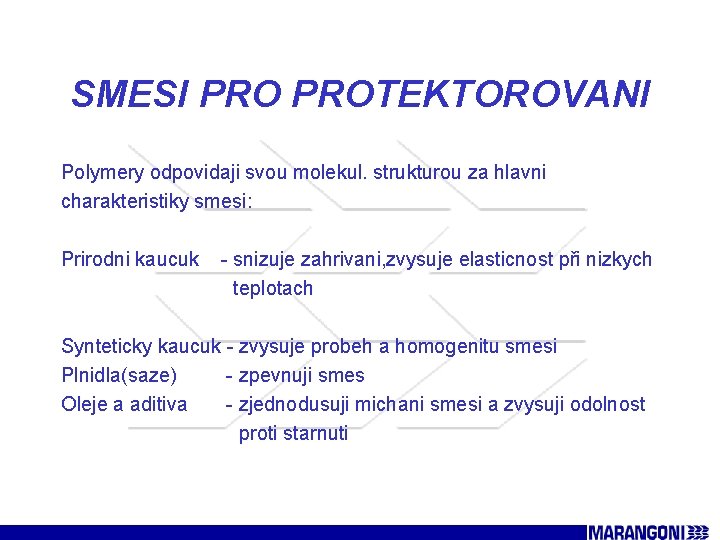 SMESI PRO PROTEKTOROVANI

Polymery odpovidaji svou molekul. strukturou za hlavni charakteristiky smesi:

Prirodni kaucuk - snizuje zahrivani,zvysuje elasticnost při nizkych teplotach

Synteticky kaucuk - zvysuje probeh a homogenitu smesi
Plnidla(saze) - zpevnuji smes
Oleje a aditiva - zjednodusuji michani smesi a zvysuji odolnost proti starnuti

MARANGONI